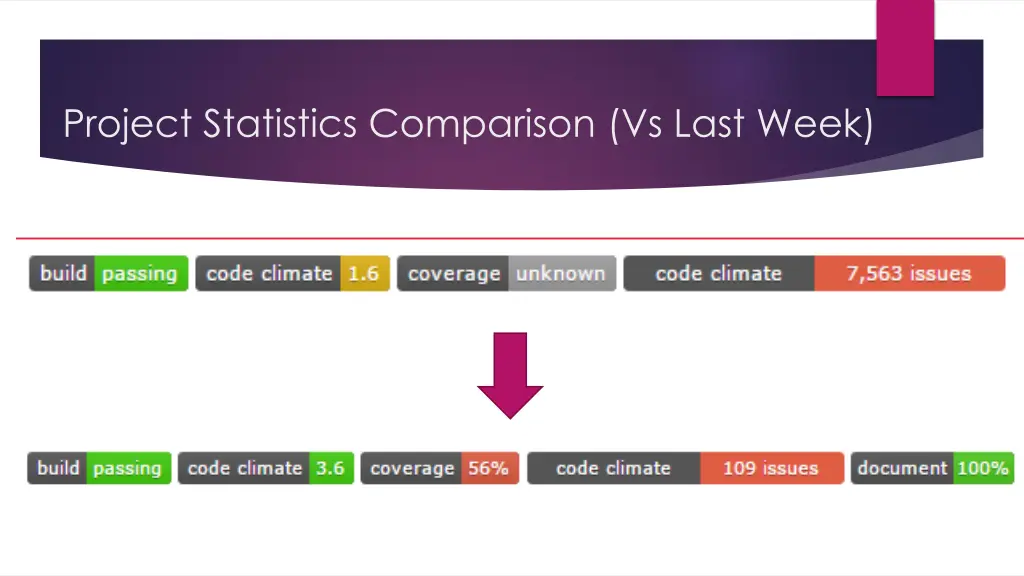 Project Statistics Comparison (Vs Last Week)

build passing code climate 1.6 coverage unknown code climate 7,563 issues

build passing code climate 3.6 coverage 56% code climate 109 issues document 100%